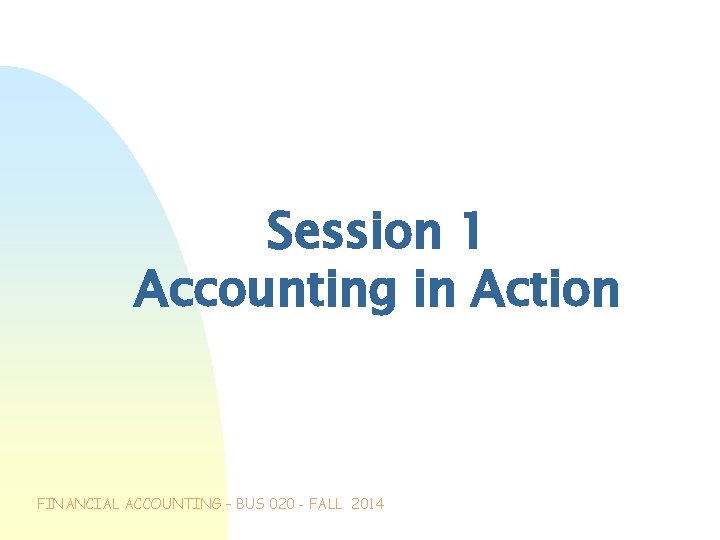 Session 1
Accounting in Action

FINANCIAL ACCOUNTING - BUS 020 - FALL 2014